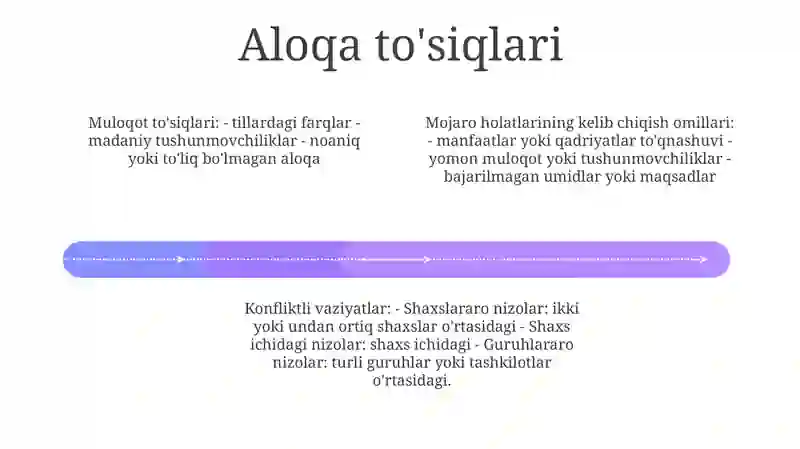 Aloqa to'siqlari

Muloqot to'siqlari: - tillardagi farqlar - madaniy tushunmovchiliklar - noaniq yoki to'liq bo'lmagan aloqa

Mojaro holatlarining kelib chiqish omillari: - manfaatlar yoki qadriyatlar to'qnashuvi - yomon muloqot yoki tushunmovchiliklar - bajarilmagan umidlar yoki maqsadlar

Konfliktli vaziyatlar: - Shaxslararo nizolar: ikki yoki undan ortiq shaxslar o'rtasidagi - Shaxs ichidagi nizolar: shaxs ichidagi - Guruhlararo nizolar: turli guruhlar yoki tashkilotlar o'rtasidagi.